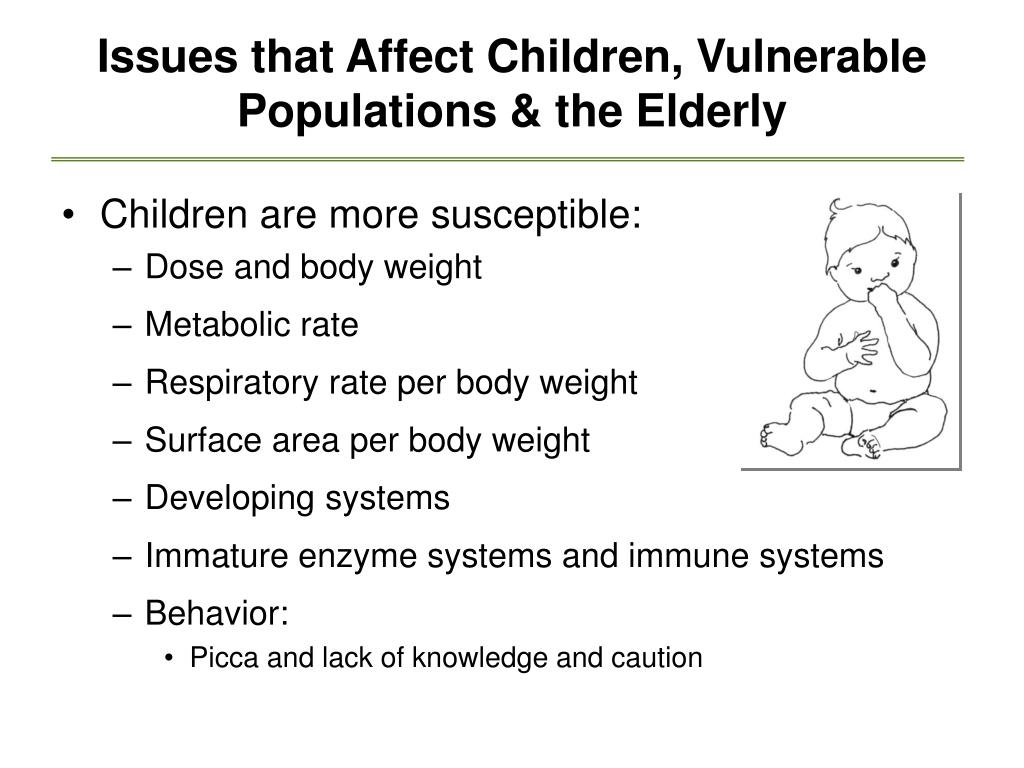 Issues that Affect Children, Vulnerable Populations & the Elderly

• Children are more susceptible:
– Dose and body weight
– Metabolic rate
– Respiratory rate per body weight
– Surface area per body weight
– Developing systems
– Immature enzyme systems and immune systems
– Behavior:
• Picca and lack of knowledge and caution